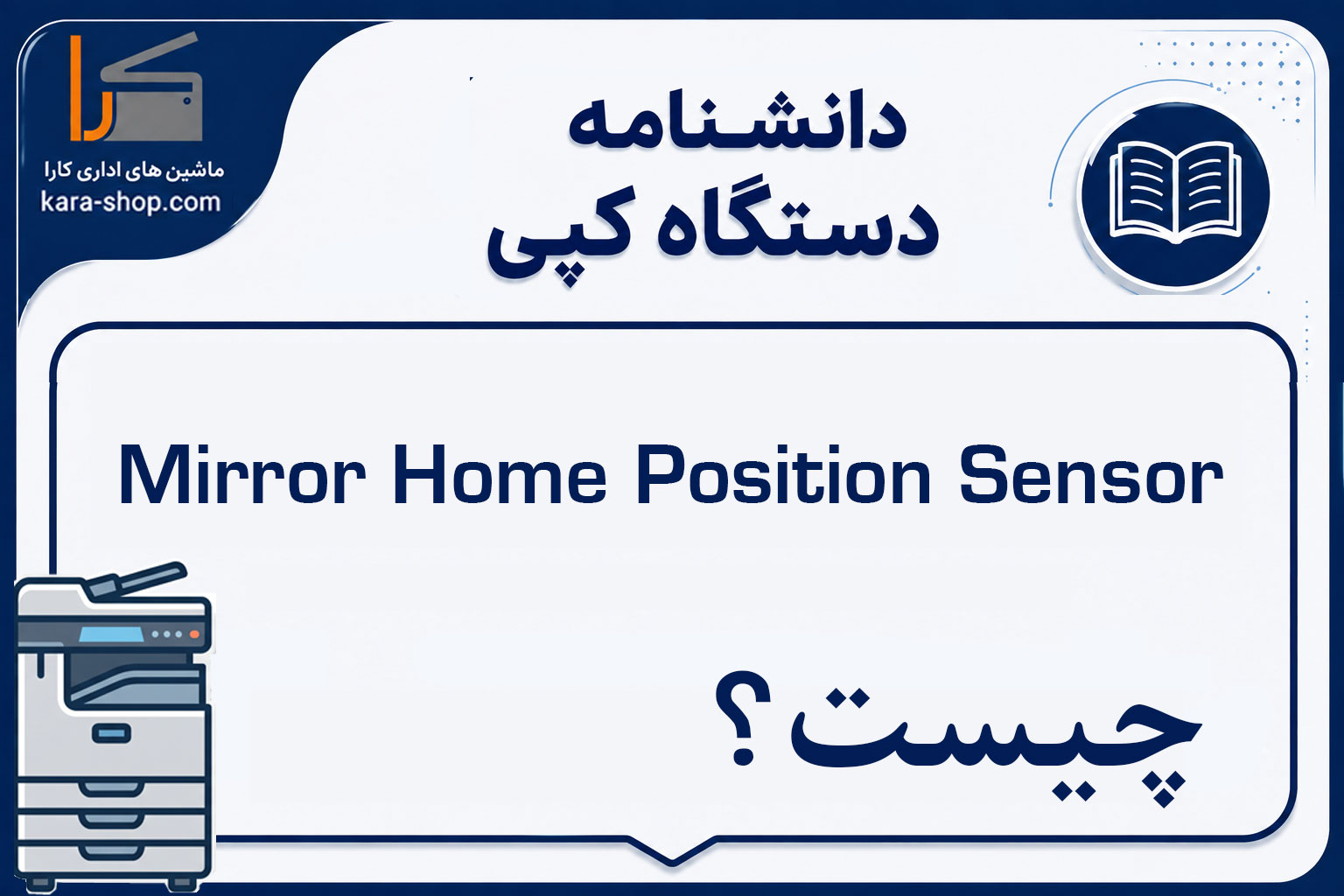 کارا
ماشین های اداری کارا
kara-shop.com

دانشنامه
دستگاه کپی

Mirror Home Position Sensor

چیست؟